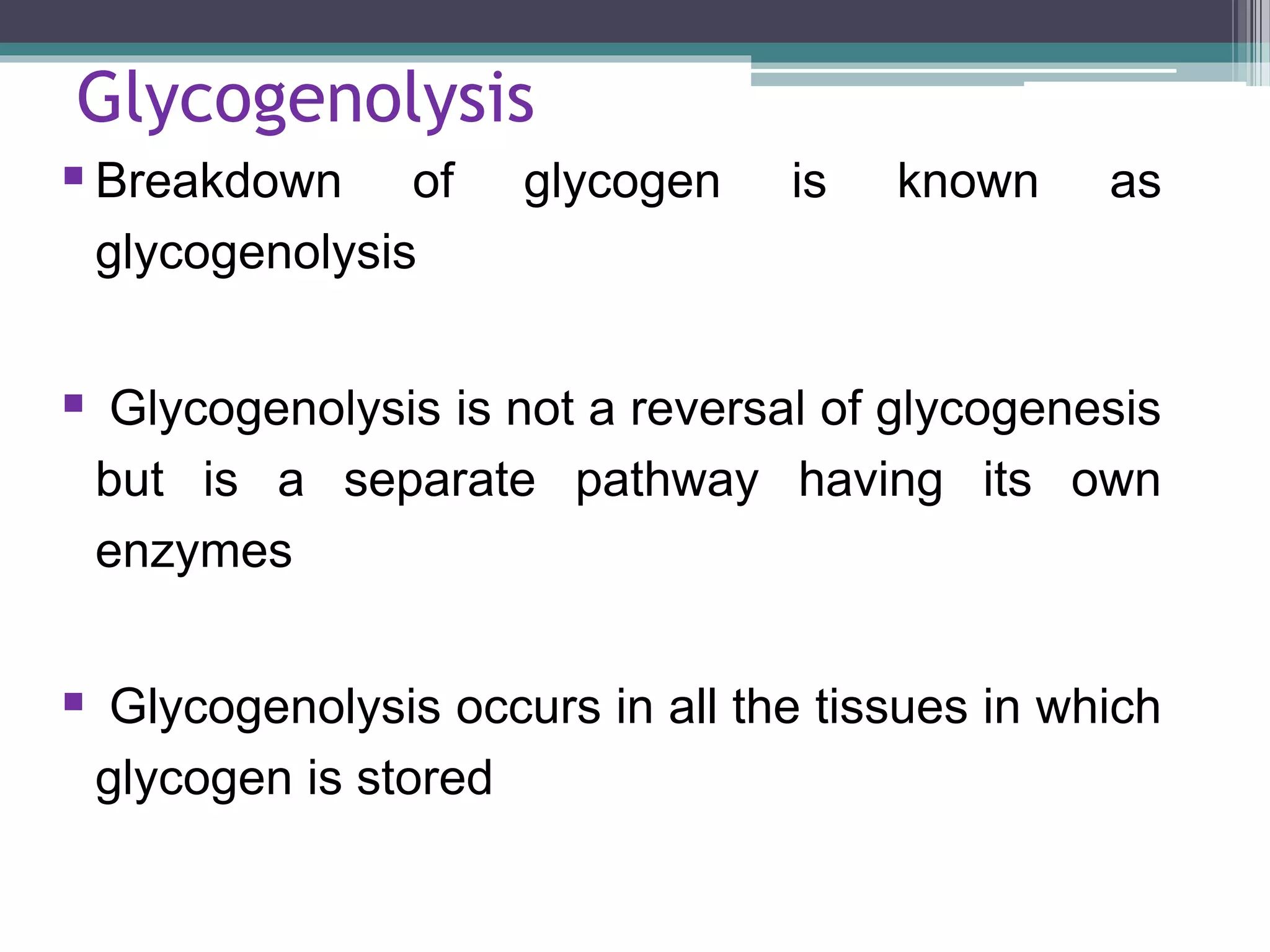 Glycogenolysis

• Breakdown of glycogen is known as glycogenolysis

• Glycogenolysis is not a reversal of glycogenesis but is a separate pathway having its own enzymes

• Glycogenolysis occurs in all the tissues in which glycogen is stored